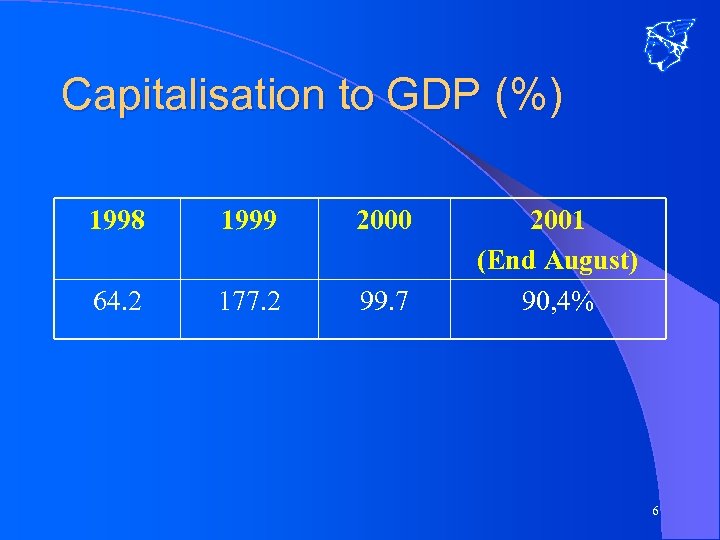 Capitalisation to GDP (%)

| 1998 | 1999 | 2000 | 2001 (End August) |
|---|---|---|---|
| 64.2 | 177.2 | 99.7 | 90,4% |

6